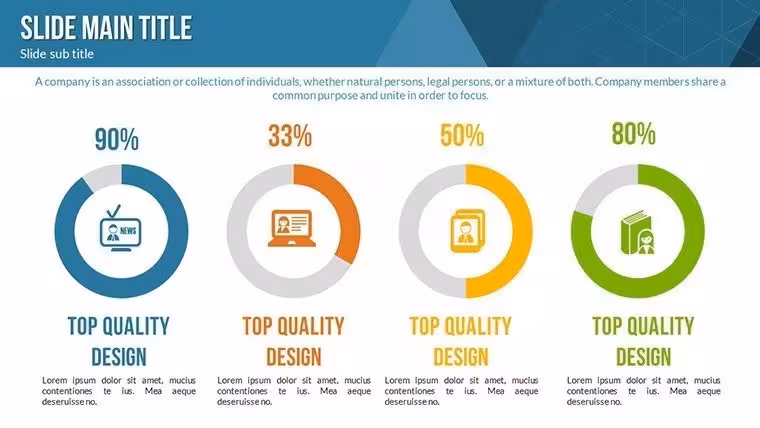 SLIDE MAIN TITLE
Slide sub title

A company is an association or collection of individuals, whether natural persons, legal persons, or a mixture of both. Company members share a common purpose and unite in order to focus.

90%

NEWS

TOP QUALITY DESIGN

Lorem ipsum dolor sit amet, mucius contentiones te ius. Mea aeque deseruisse no.

33%

TOP QUALITY DESIGN

Lorem ipsum dolor sit amet, mucius contentiones te ius. Mea aeque deseruisse no.

50%

TOP QUALITY DESIGN

Lorem ipsum dolor sit amet, mucius contentiones te ius. Mea aeque deseruisse no.

80%

TOP QUALITY DESIGN

Lorem ipsum dolor sit amet, mucius contentiones te ius. Mea aeque deseruisse no.